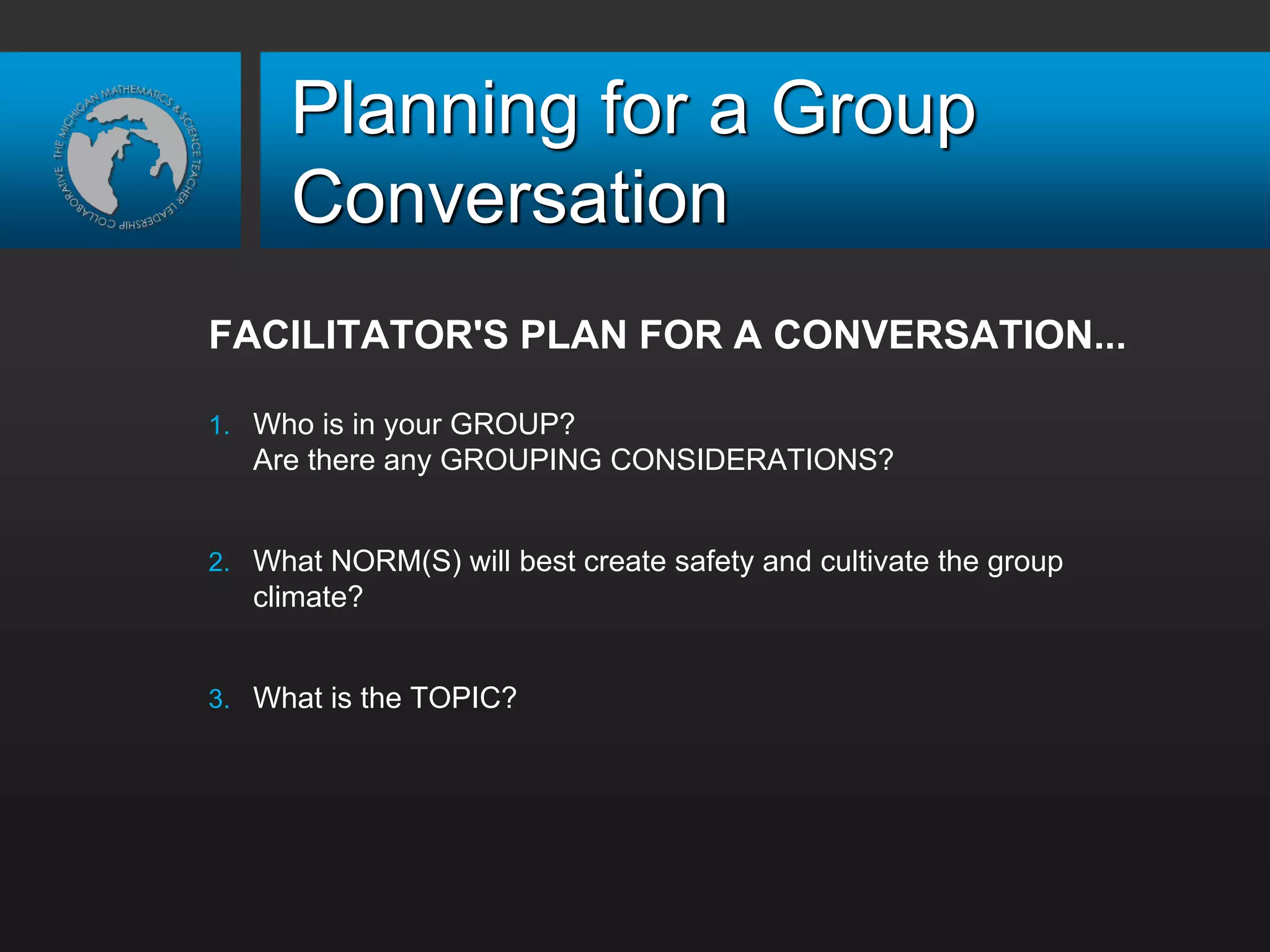 THE MICHIGAN MATHEMATICS & SCIENCE TEACHER LEADERSHIP COLLABORATIVE

Planning for a Group Conversation

FACILITATOR'S PLAN FOR A CONVERSATION...

1. Who is in your GROUP?
Are there any GROUPING CONSIDERATIONS?

2. What NORM(S) will best create safety and cultivate the group climate?

3. What is the TOPIC?